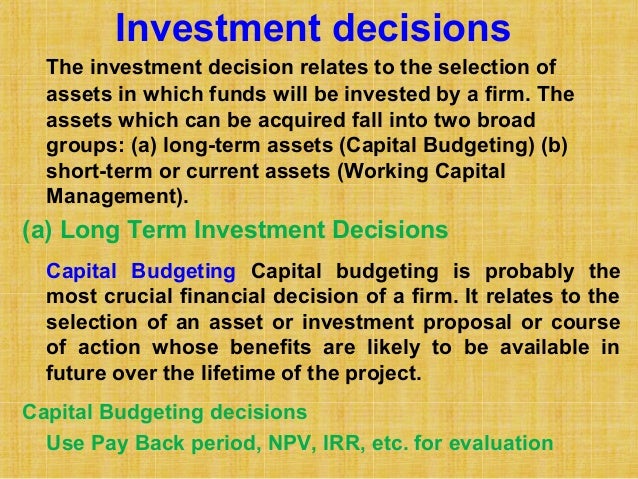 Investment decisions

The investment decision relates to the selection of assets in which funds will be invested by a firm. The assets which can be acquired fall into two broad groups: (a) long-term assets (Capital Budgeting) (b) short-term or current assets (Working Capital Management).

(a) Long Term Investment Decisions

Capital Budgeting Capital budgeting is probably the most crucial financial decision of a firm. It relates to the selection of an asset or investment proposal or course of action whose benefits are likely to be available in future over the lifetime of the project.

Capital Budgeting decisions

Use Pay Back period, NPV, IRR, etc. for evaluation